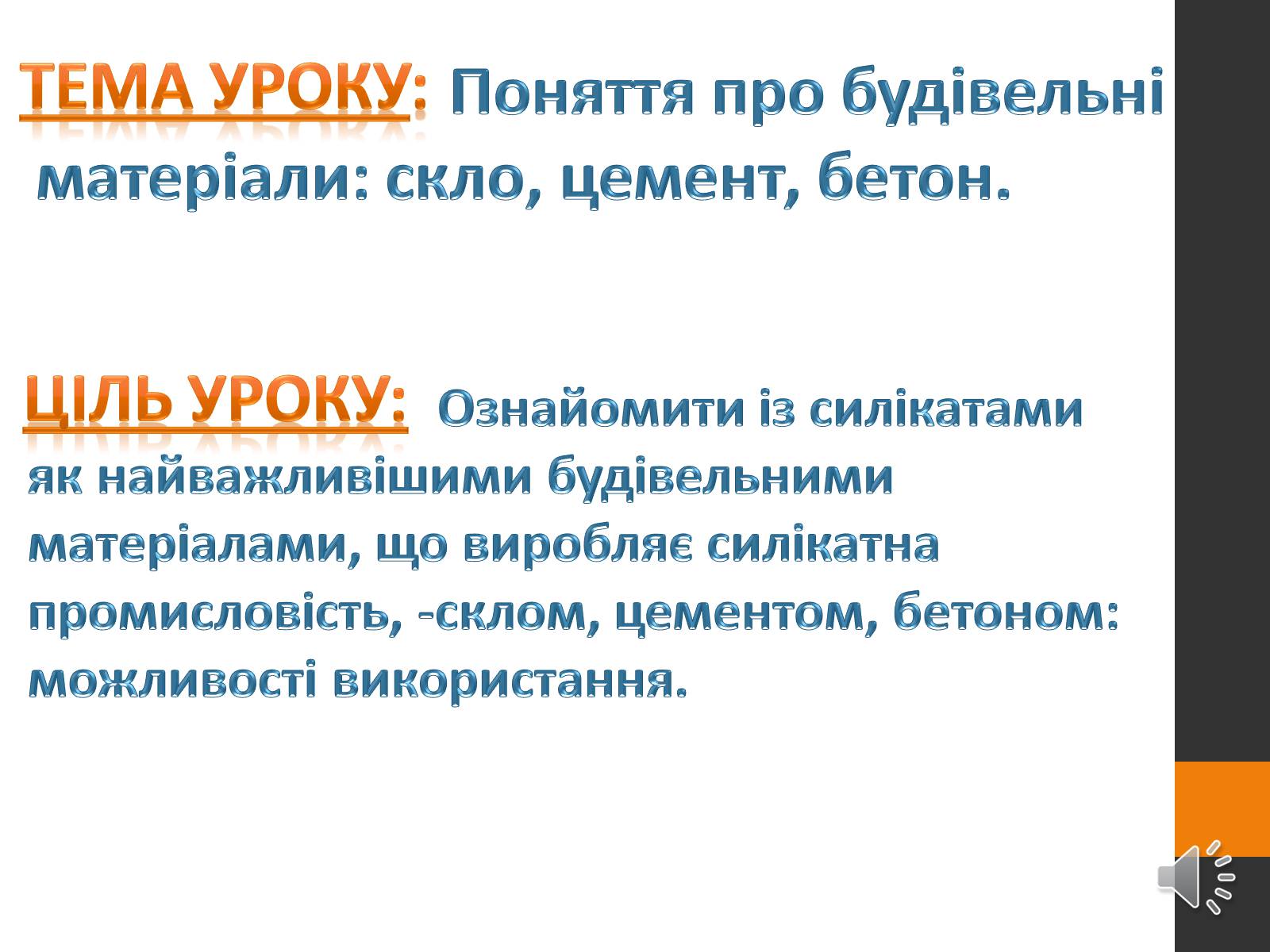 ТЕМА УРОКУ: Поняття про будівельні матеріали: скло, цемент, бетон.

ЦІЛЬ УРОКУ: Ознайомити із силікатами як найважливішими будівельними матеріалами, що виробляє силікатна промисловість, -склом, цементом, бетоном: можливості використання.